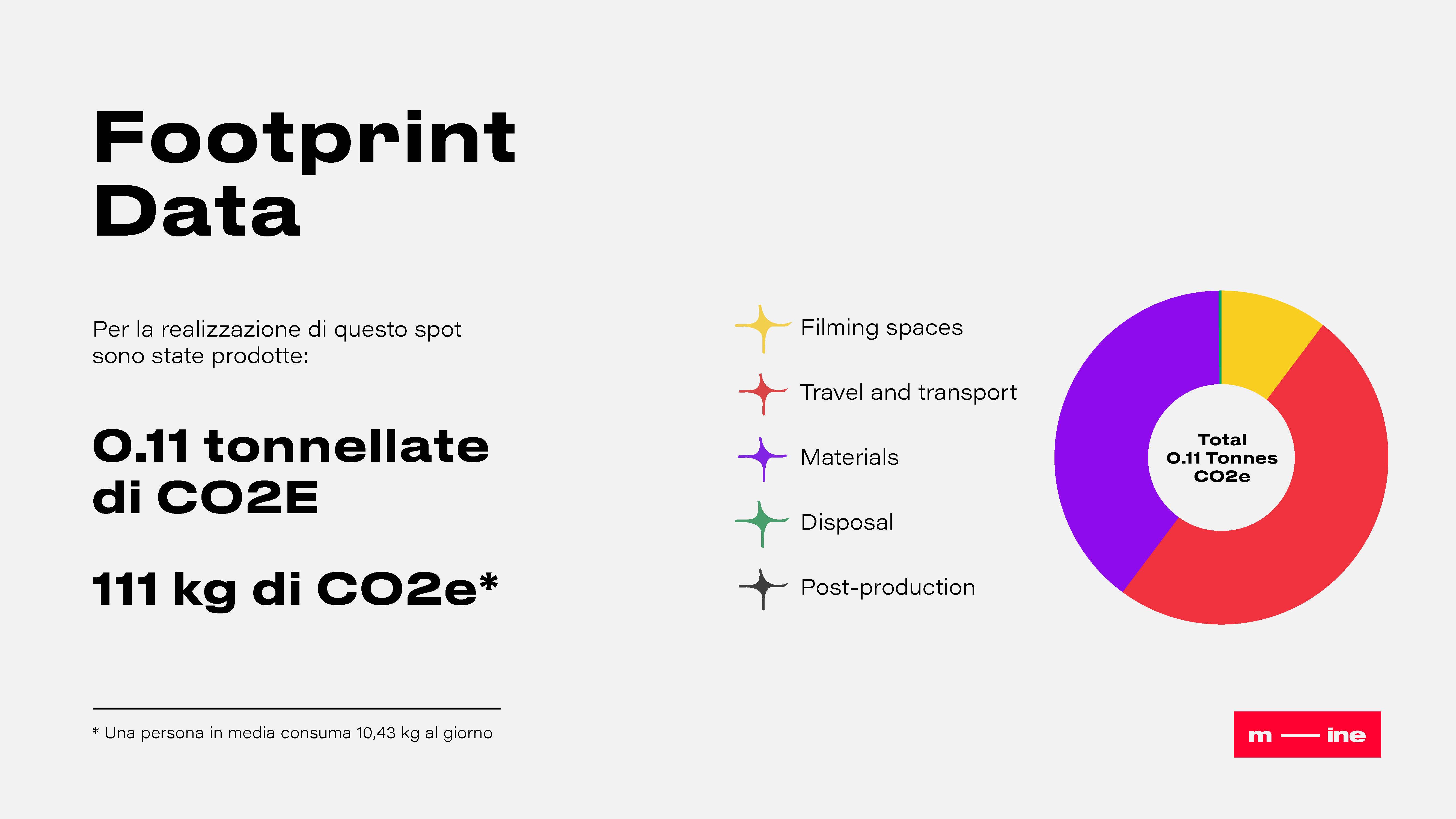 Footprint Data

Per la realizzazione di questo spot sono state prodotte:

0.11 tonnellate di CO2E

111 kg di CO2e*

* Una persona in media consuma 10,43 kg al giorno

Filming spaces

Travel and transport

Materials

Disposal

Post-production

Total
0.11 Tonnes
CO2e

m — ine